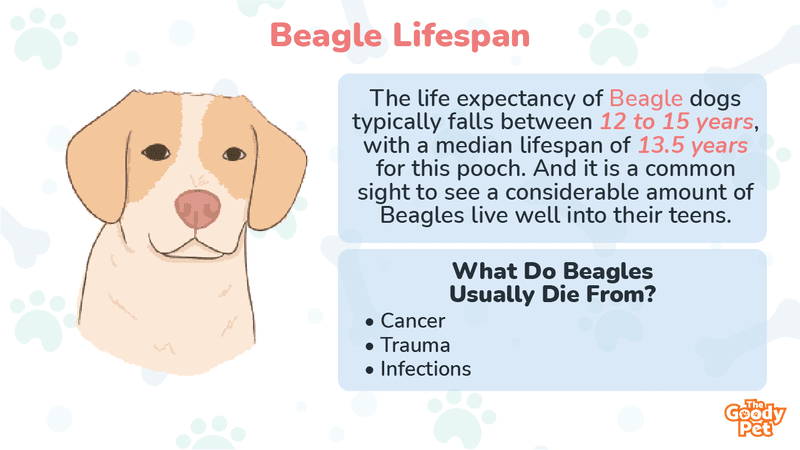 Beagle Lifespan

The life expectancy of Beagle dogs typically falls between 12 to 15 years, with a median lifespan of 13.5 years for this pooch. And it is a common sight to see a considerable amount of Beagles live well into their teens.

What Do Beagles Usually Die From?

• Cancer
• Trauma
• Infections

The Goody Pet